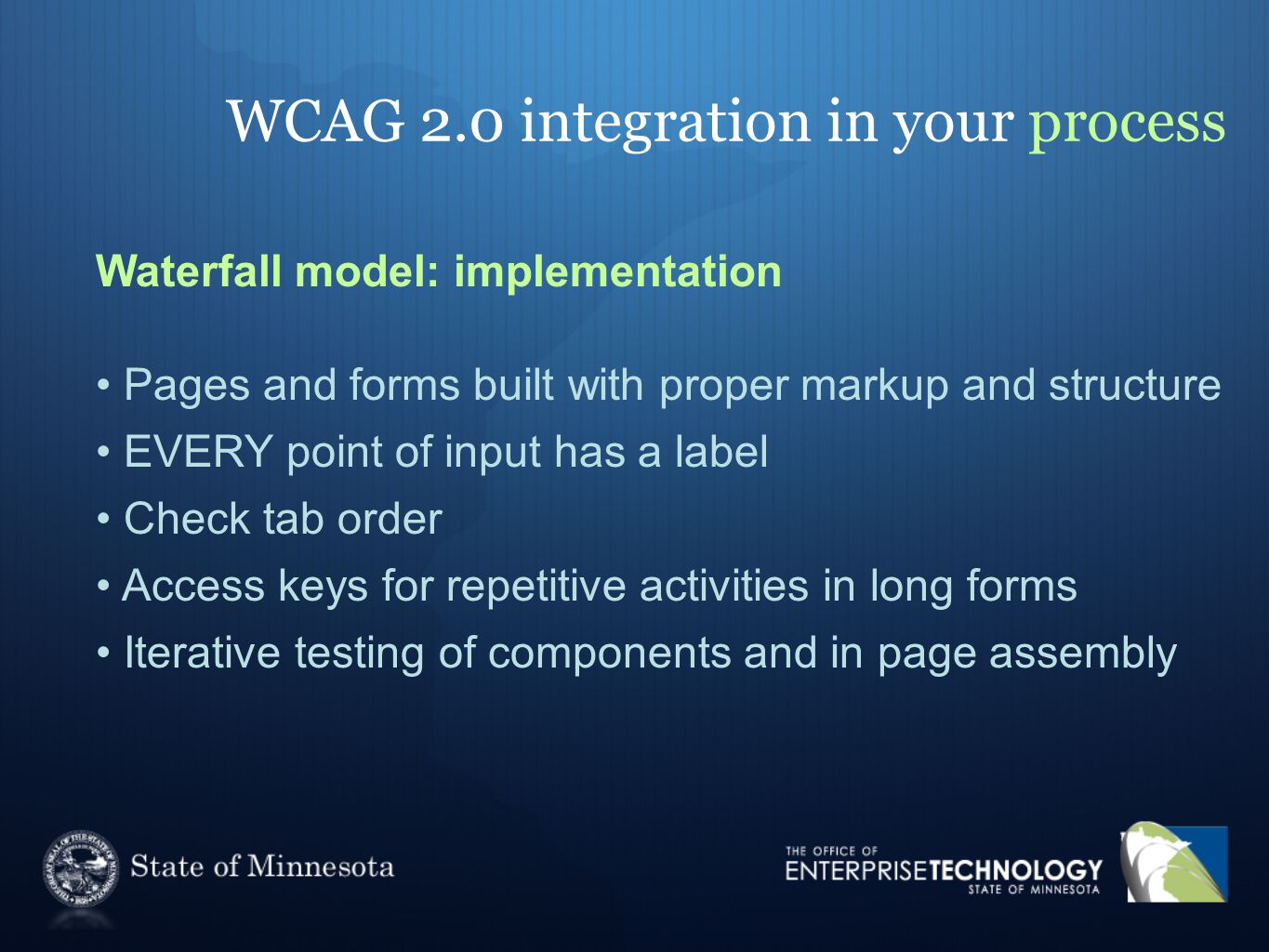 WCAG 2.0 integration in your process

Waterfall model: implementation

• Pages and forms built with proper markup and structure
• EVERY point of input has a label
• Check tab order
• Access keys for repetitive activities in long forms
• Iterative testing of components and in page assembly

State of Minnesota

THE OFFICE OF ENTERPRISETECHNOLOGY STATE OF MINNESOTA